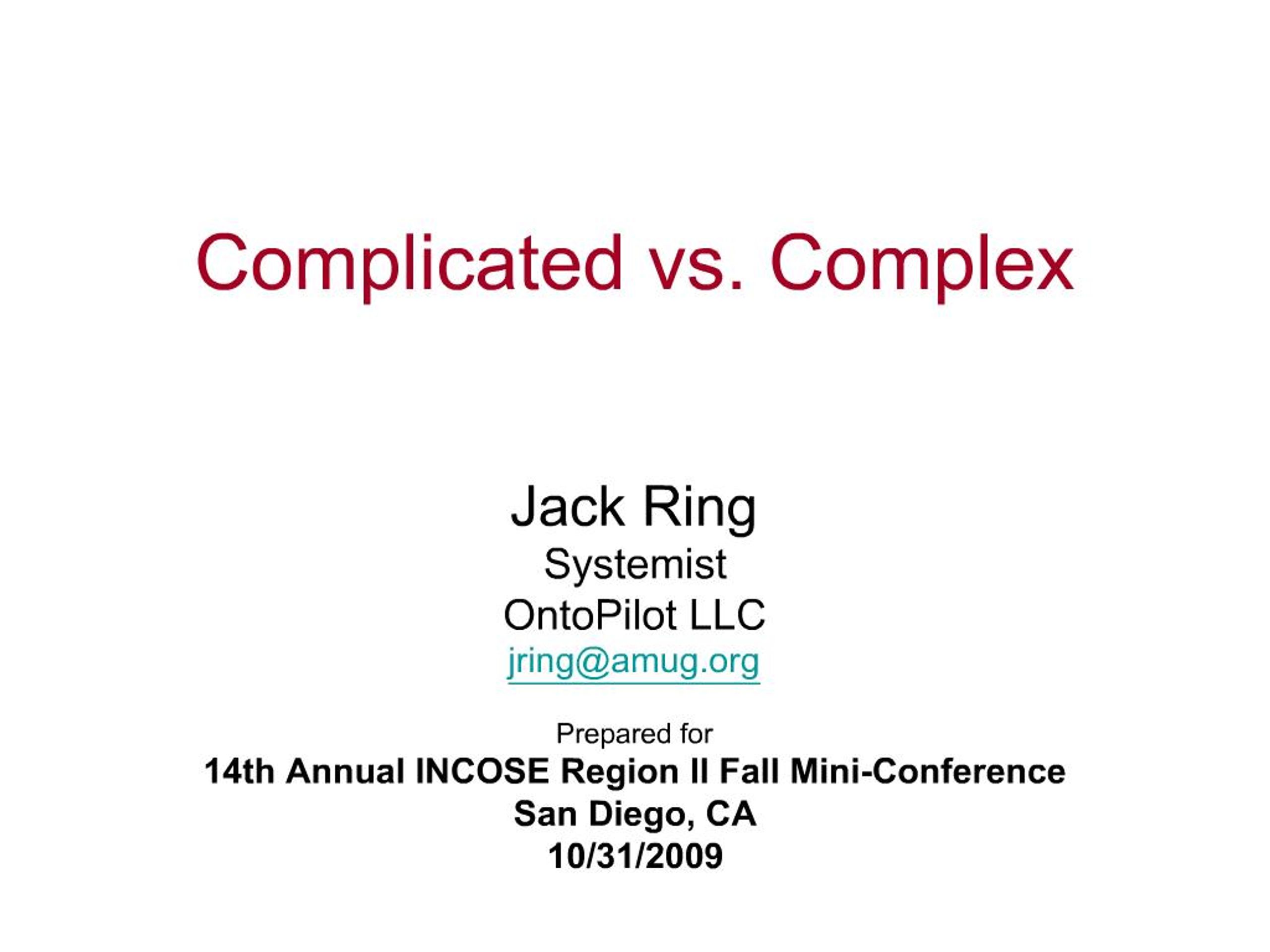 Complicated vs. Complex

Jack Ring
Systemist
OntoPilot LLC
jring@amug.org

Prepared for
14th Annual INCOSE Region II Fall Mini-Conference
San Diego, CA
10/31/2009